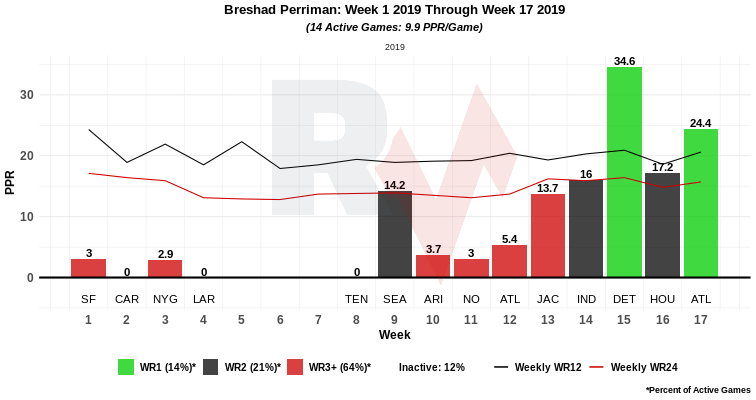 Breshad Perriman: Week 1 2019 Through Week 17 2019
(14 Active Games: 9.9 PPR/Game)

2019

PPR

30
20
10
0

3
0
2.9
0
0
14.2
3.7
3
5.4
13.7
16
34.6
17.2
24.4

SF CAR NYG LAR TEN SEA ARI NO ATL JAC IND DET HOU ATL

1 2 3 4 5 6 7 8 9 10 11 12 13 14 15 16 17

Week

WR1 (14%)* WR2 (21%)* WR3+ (64%)* Inactive: 12% Weekly WR12 Weekly WR24

*Percent of Active Games